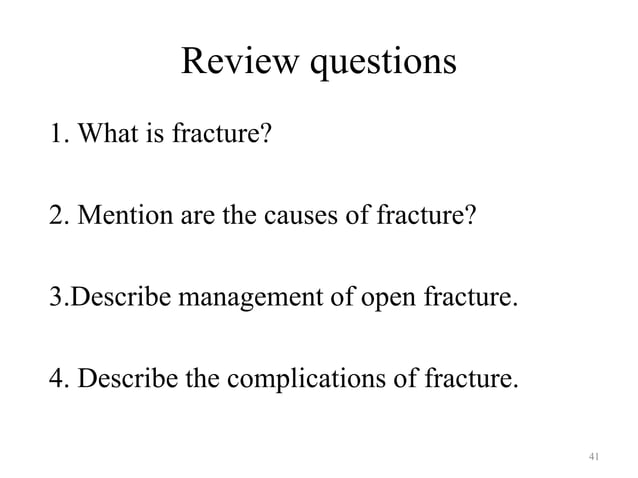 Review questions

1. What is fracture?

2. Mention are the causes of fracture?

3.Describe management of open fracture.

4. Describe the complications of fracture.

41